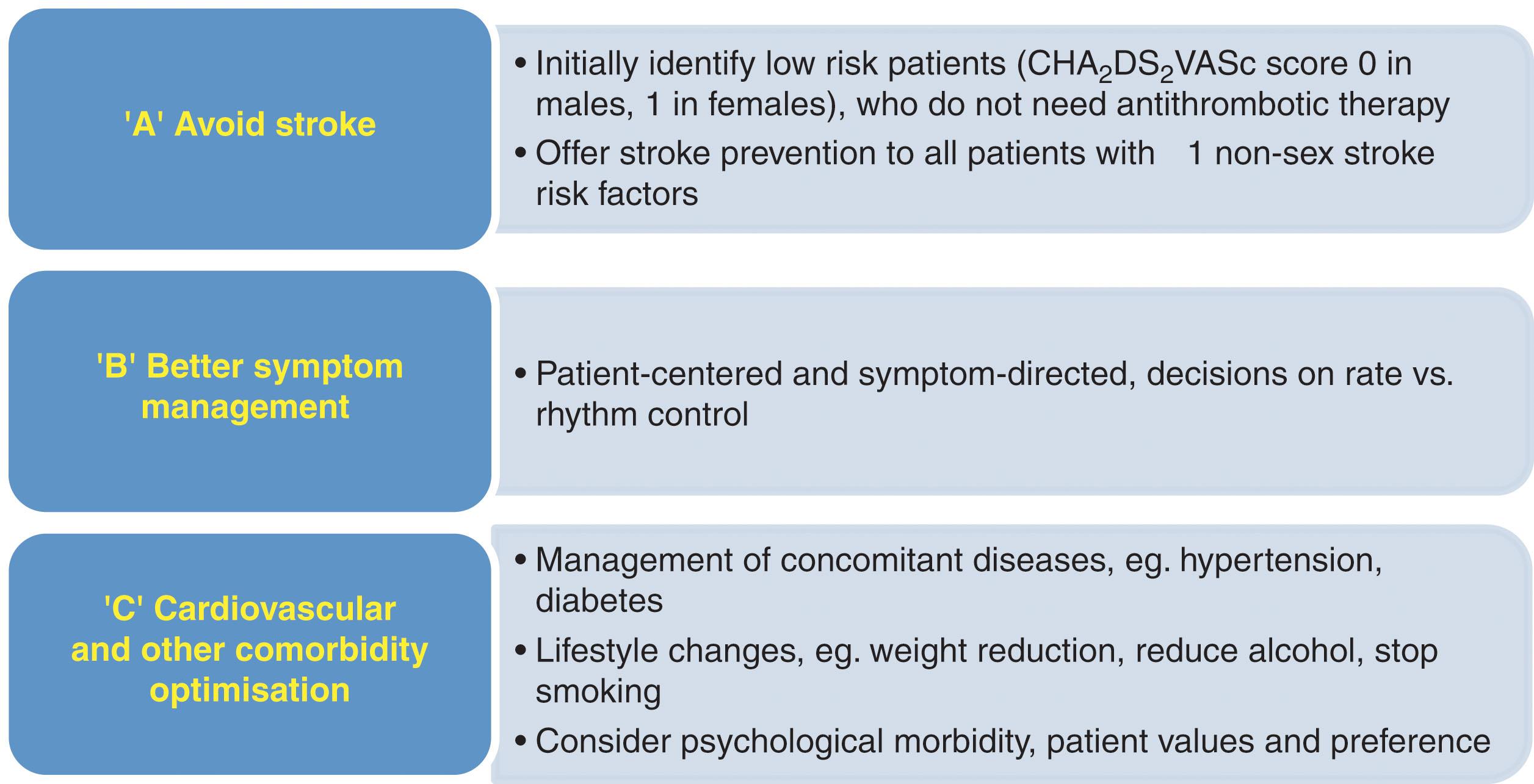 'A' Avoid stroke

• Initially identify low risk patients ($CHA_2DS_2VASc$ score 0 in males, 1 in females), who do not need antithrombotic therapy

• Offer stroke prevention to all patients with 1 non-sex stroke risk factors

'B' Better symptom management

• Patient-centered and symptom-directed, decisions on rate vs. rhythm control

'C' Cardiovascular and other comorbidity optimisation

• Management of concomitant diseases, eg. hypertension, diabetes

• Lifestyle changes, eg. weight reduction, reduce alcohol, stop smoking

• Consider psychological morbidity, patient values and preference